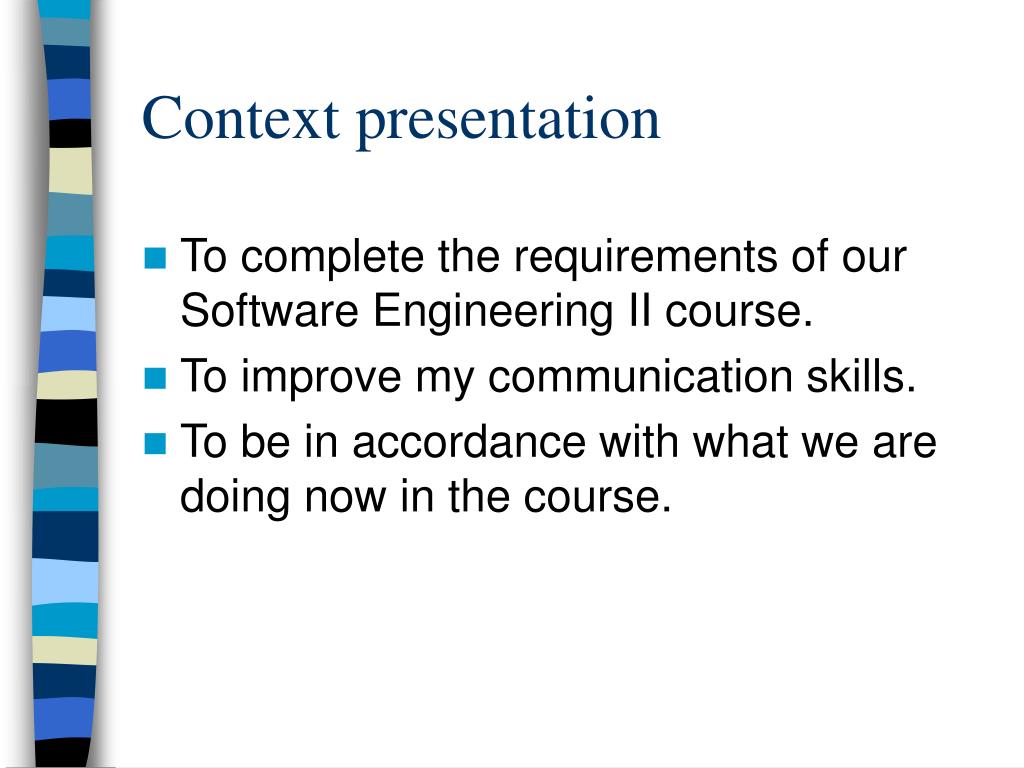 Context presentation

- To complete the requirements of our Software Engineering II course.
- To improve my communication skills.
- To be in accordance with what we are doing now in the course.